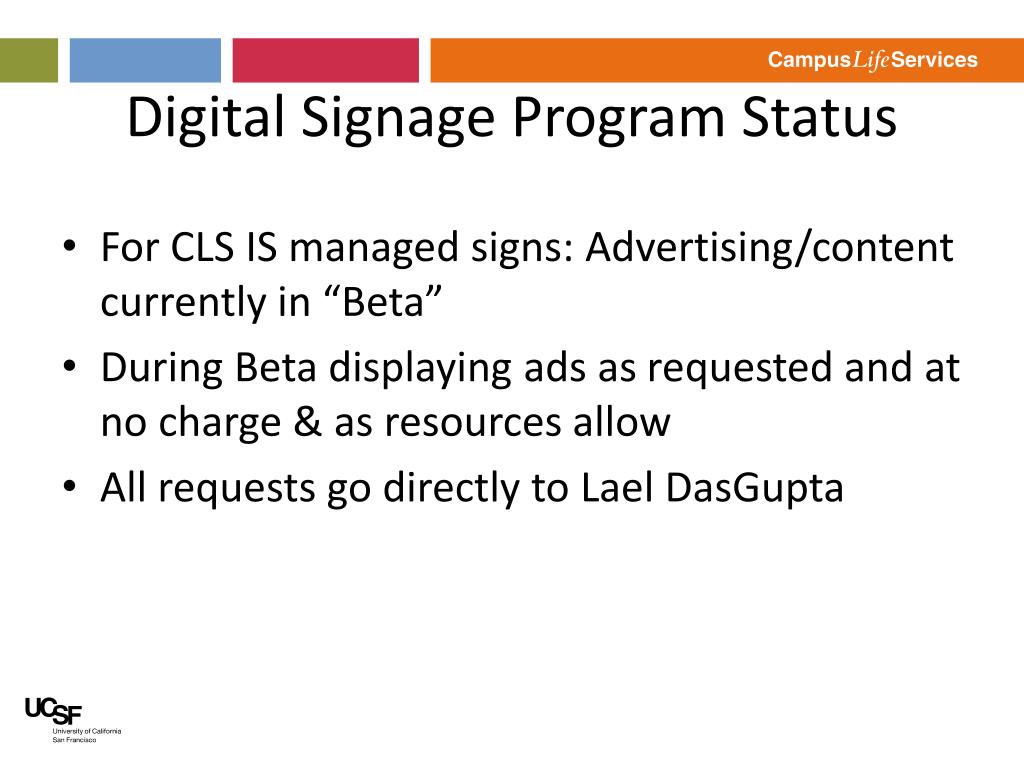 CampusLifeServices

Digital Signage Program Status

• For CLS IS managed signs: Advertising/content currently in “Beta”
• During Beta displaying ads as requested and at no charge & as resources allow
• All requests go directly to Lael DasGupta

UCSF
University of California
San Francisco